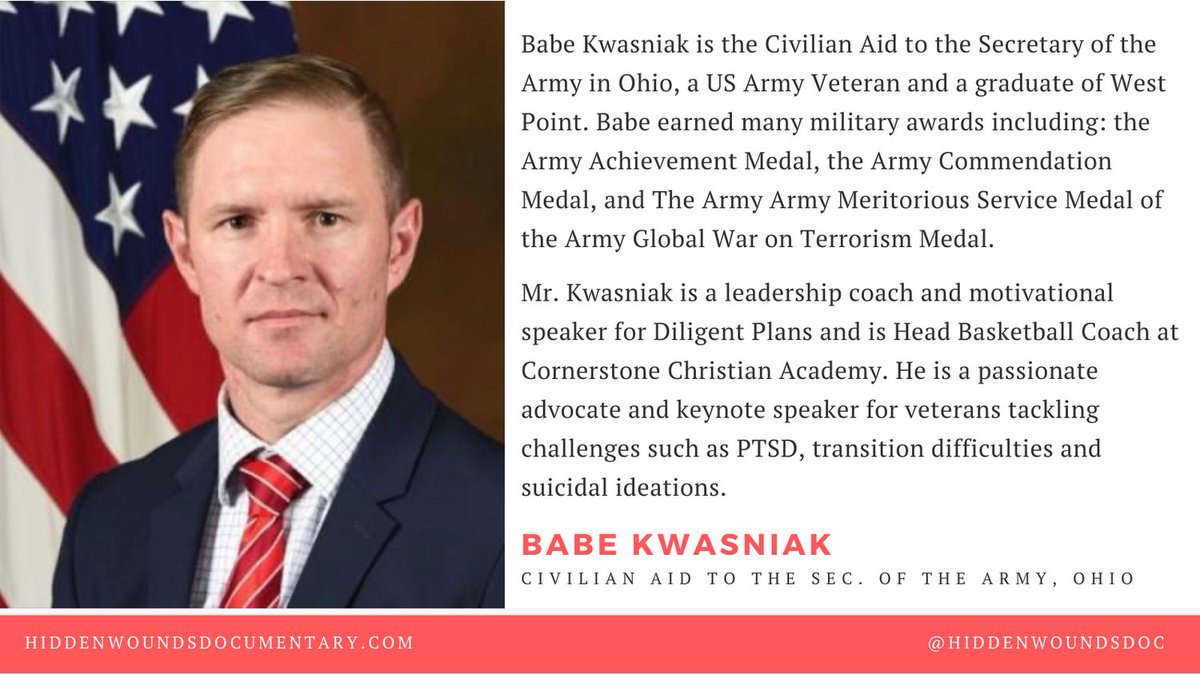 Babe Kwasniak is the Civilian Aid to the Secretary of the Army in Ohio, a US Army Veteran and a graduate of West Point. Babe earned many military awards including: the Army Achievement Medal, the Army Commendation Medal, and The Army Army Meritorious Service Medal of the Army Global War on Terrorism Medal.

Mr. Kwasniak is a leadership coach and motivational speaker for Diligent Plans and is Head Basketball Coach at Cornerstone Christian Academy. He is a passionate advocate and keynote speaker for veterans tackling challenges such as PTSD, transition difficulties and suicidal ideations.

BABE KWASNIAK

CIVILIAN AID TO THE SEC. OF THE ARMY, OHIO

HIDDENWOUNDSDOCUMENTARY.COM

@HIDDENWOUNDSDOC